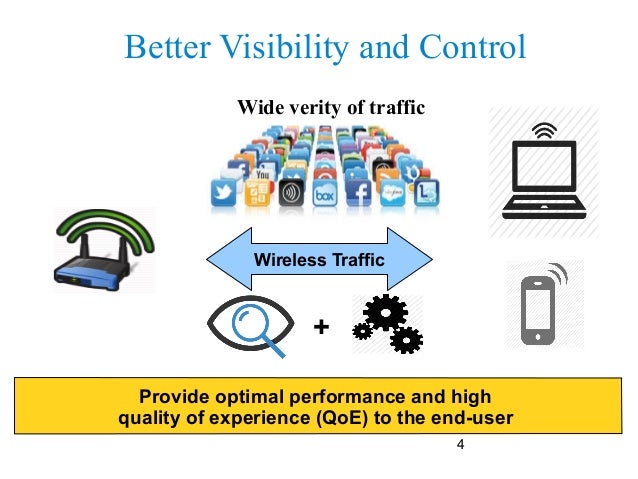 Better Visibility and Control

Wide verity of traffic

You

box

Wireless Traffic

+

Provide optimal performance and high quality of experience (QoE) to the end-user

4